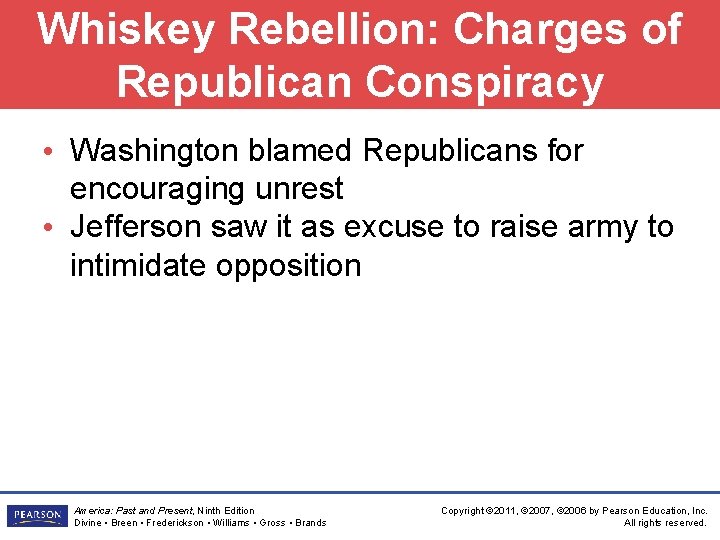 Whiskey Rebellion: Charges of Republican Conspiracy

• Washington blamed Republicans for encouraging unrest
• Jefferson saw it as excuse to raise army to intimidate opposition

PEARSON

America: Past and Present, Ninth Edition
Divine • Breen • Frederickson • Williams • Gross • Brands

Copyright ©2011, ©2007, ©2006 by Pearson Education, Inc.
All rights reserved.